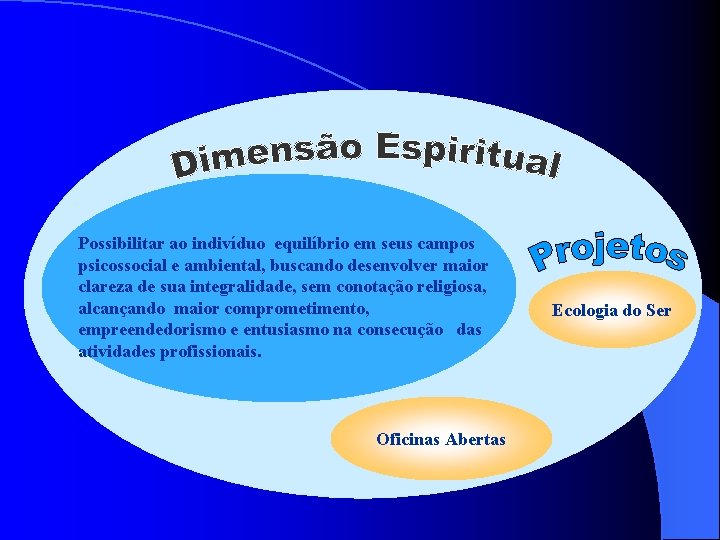 Dimensão Espiritual

Possibilitar ao indivíduo equilíbrio em seus campos psicossocial e ambiental, buscando desenvolver maior clareza de sua integralidade, sem conotação religiosa, alcançando maior comprometimento, empreendedorismo e entusiasmo na consecução das atividades profissionais.

Projetos

Ecologia do Ser

Oficinas Abertas